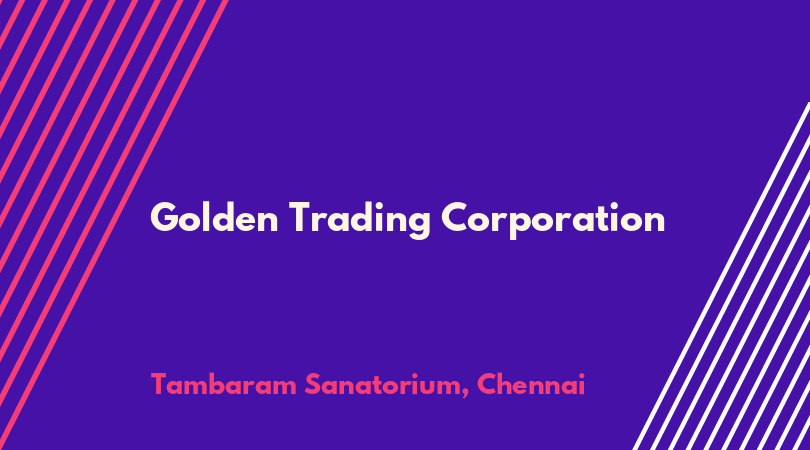 Golden Trading Corporation

Tambaram Sanatorium, Chennai